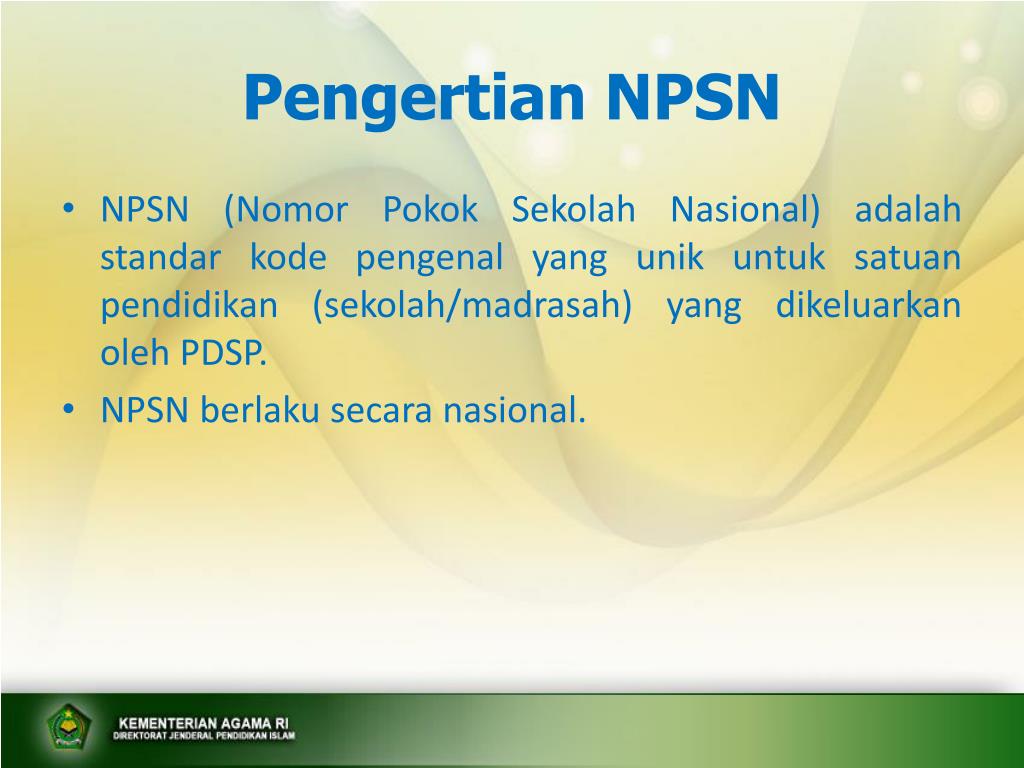 Pengertian NPSN

• NPSN (Nomor Pokok Sekolah Nasional) adalah standar kode pengenal yang unik untuk satuan pendidikan (sekolah/madrasah) yang dikeluarkan oleh PDSP.

• NPSN berlaku secara nasional.

KEMENTERIAN AGAMA RI
DIREKTORAT JENDERAL PENDIDIKAN ISLAM